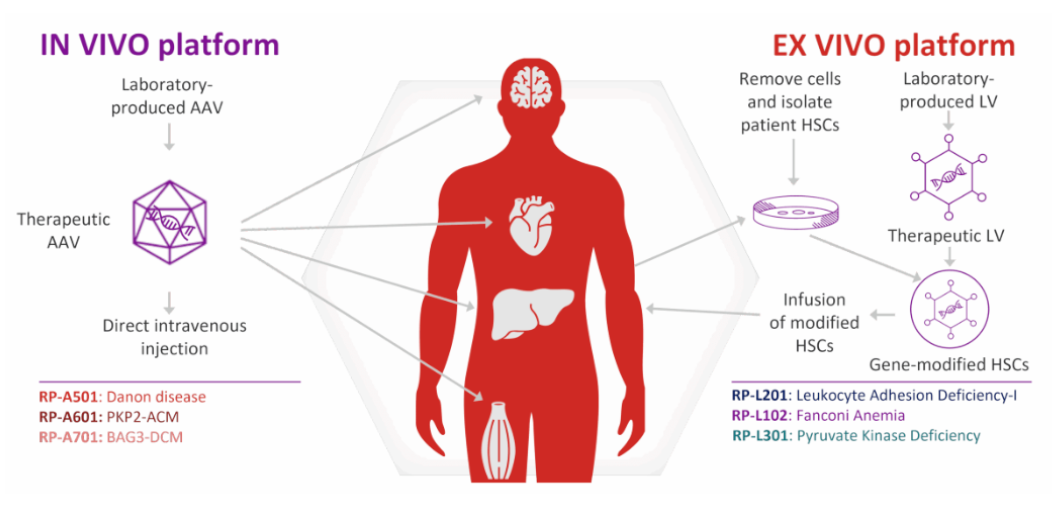 IN VIVO platform

Laboratory-produced AAV

Therapeutic AAV

Direct intravenous injection

RP-A501: Danon disease
RP-A601: PKP2-ACM
RP-A701: BAG3-DCM

EX VIVO platform

Remove cells and isolate patient HSCs

Laboratory-produced LV

Therapeutic LV

Infusion of modified HSCs

Gene-modified HSCs

RP-L201: Leukocyte Adhesion Deficiency-I
RP-L102: Fanconi Anemia
RP-L301: Pyruvate Kinase Deficiency